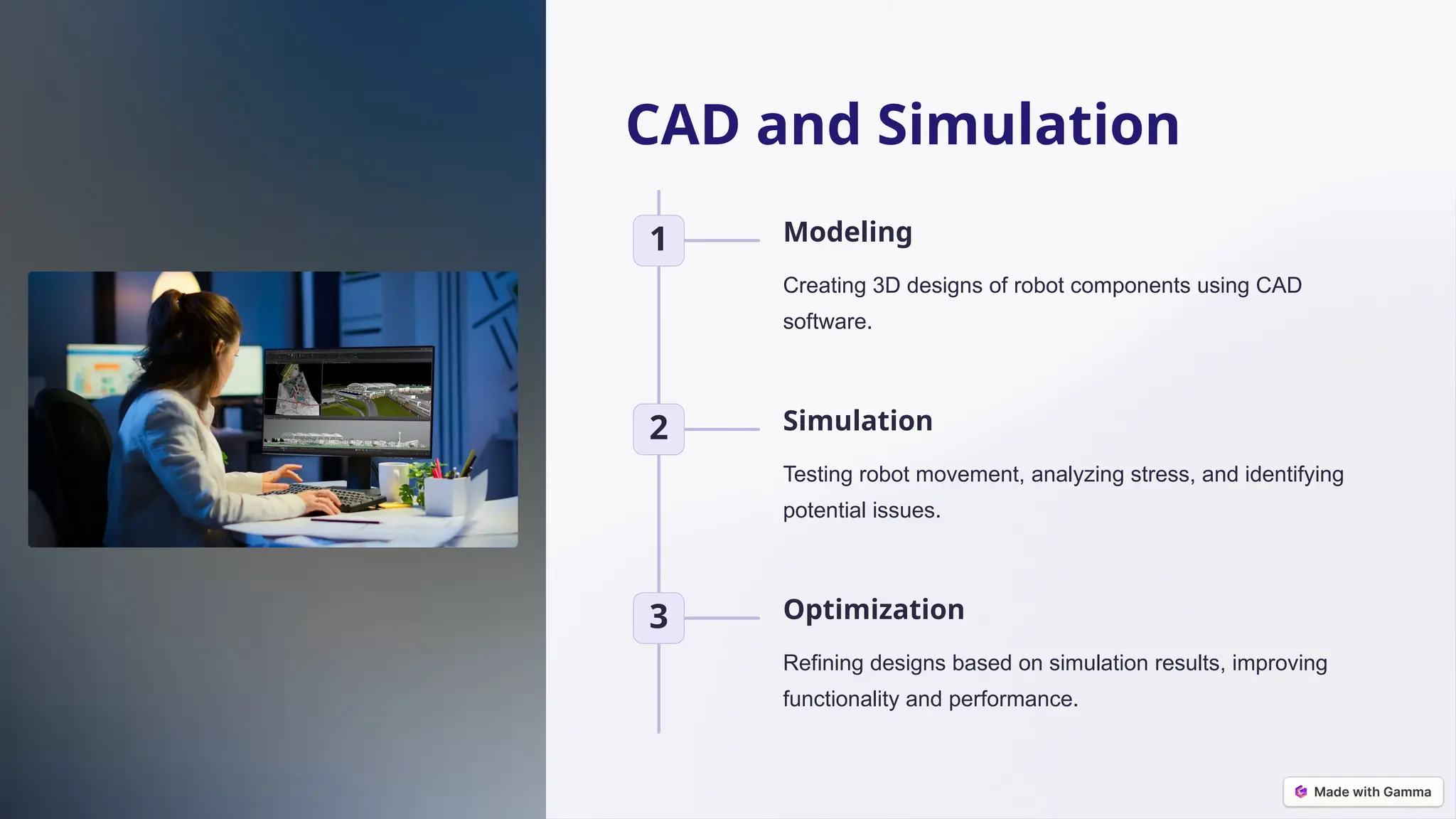 CAD and Simulation

1

Modeling

Creating 3D designs of robot components using CAD software.

2

Simulation

Testing robot movement, analyzing stress, and identifying potential issues.

3

Optimization

Refining designs based on simulation results, improving functionality and performance.

Made with Gamma